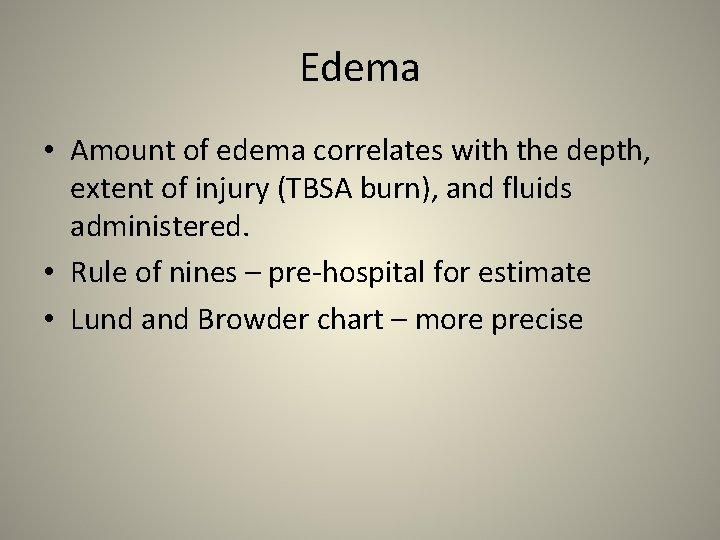 Edema

• Amount of edema correlates with the depth, extent of injury (TBSA burn), and fluids administered.
• Rule of nines – pre-hospital for estimate
• Lund and Browder chart – more precise